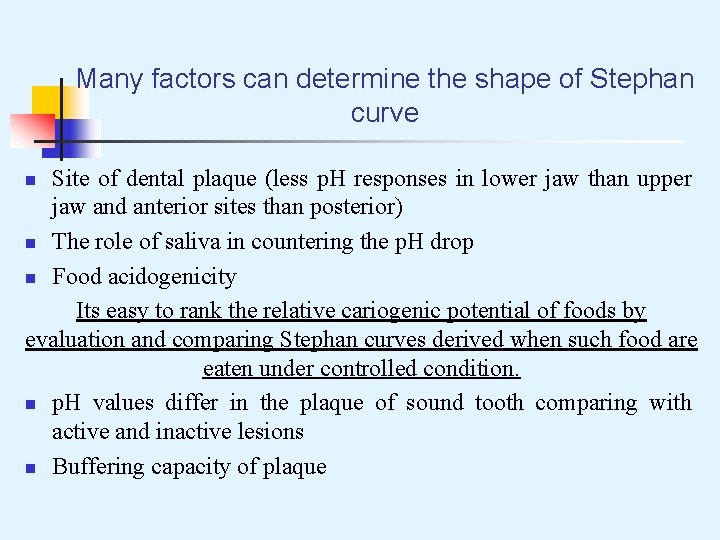 Many factors can determine the shape of Stephan curve

- Site of dental plaque (less pH responses in lower jaw than upper jaw and anterior sites than posterior)
- The role of saliva in countering the pH drop
- Food acidogenicity

Its easy to rank the relative cariogenic potential of foods by evaluation and comparing Stephan curves derived when such food are eaten under controlled condition.

- pH values differ in the plaque of sound tooth comparing with active and inactive lesions
- Buffering capacity of plaque